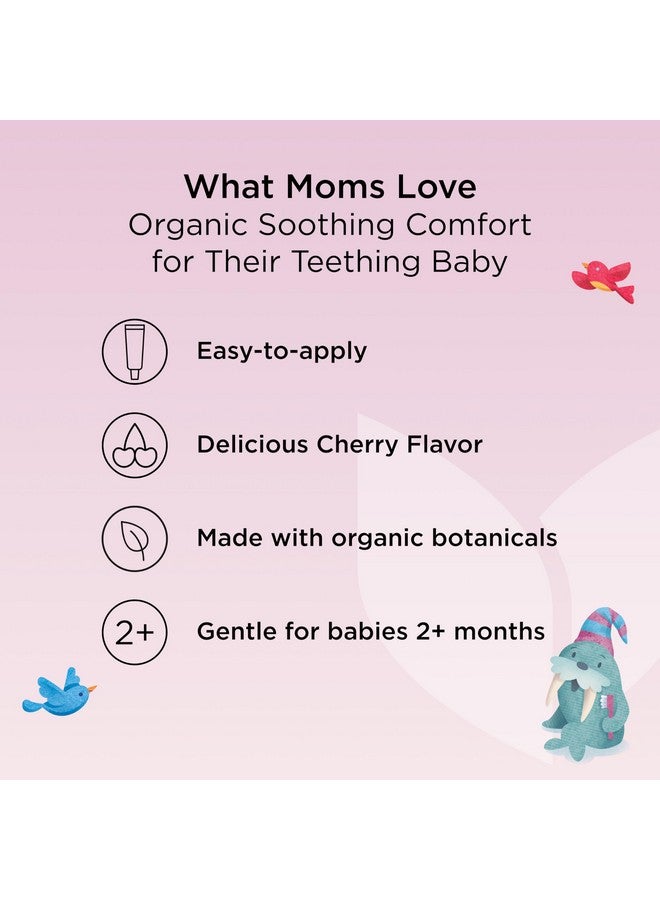 What Moms Love
Organic Soothing Comfort for Their Teething Baby

Easy-to-apply

Delicious Cherry Flavor

Made with organic botanicals

2+ Gentle for babies 2+ months